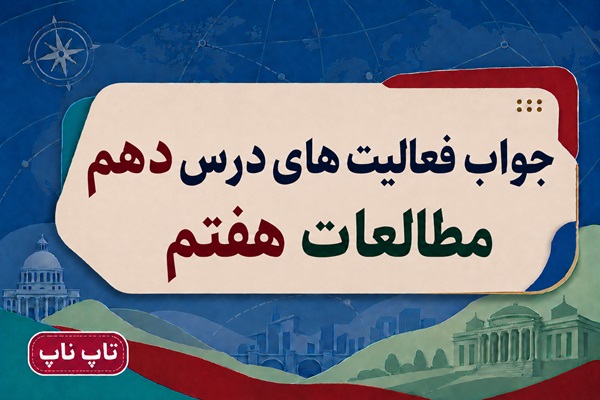 جواب فعالیت های درس دهم

مطالعات هفتم

تاپ ناپ